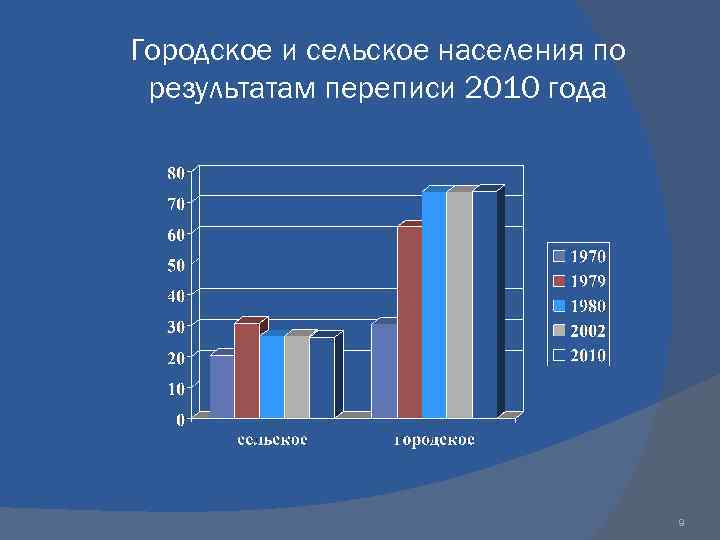 Городское и сельское населения по результатам переписи 2010 года

80
70
60
50
40
30
20
10
0

сельское
городское

1970
1979
1980
2002
2010

9